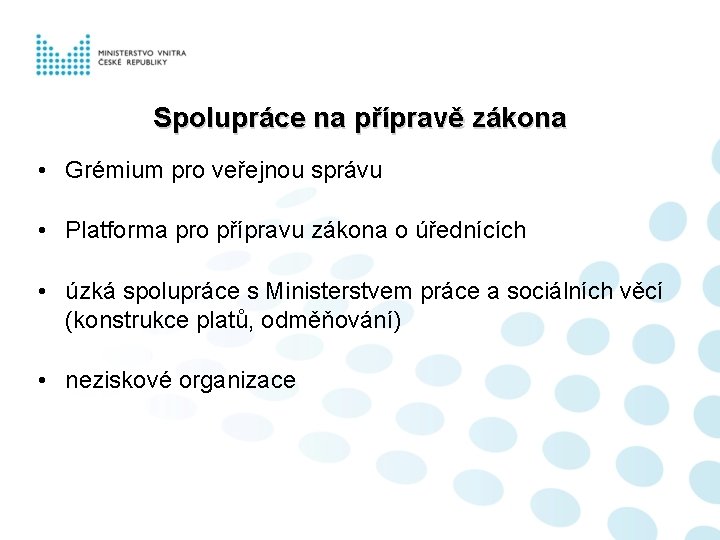 MINISTERSTVO VNITRA
ČESKÉ REPUBLIKY

Spolupráce na přípravě zákona

• Grémium pro veřejnou správu

• Platforma pro přípravu zákona o úřednících

• úzká spolupráce s Ministerstvem práce a sociálních věcí (konstrukce platů, odměňování)

• neziskové organizace